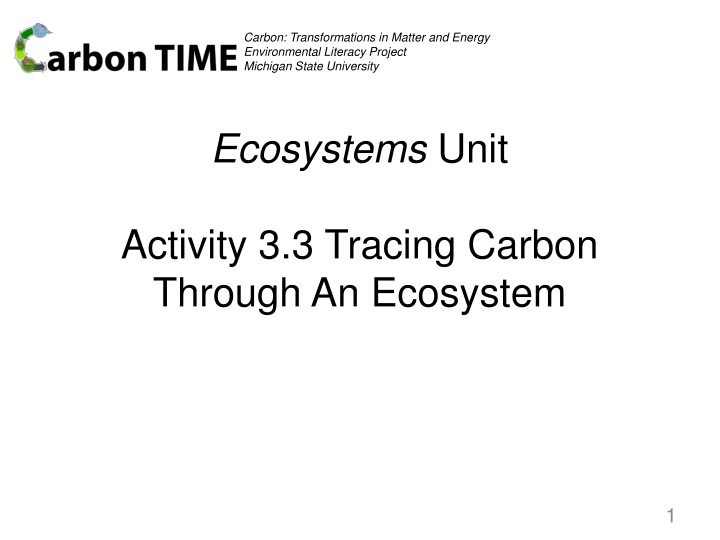 Carbon TIME

Carbon: Transformations in Matter and Energy
Environmental Literacy Project
Michigan State University

Ecosystems Unit

Activity 3.3 Tracing Carbon Through An Ecosystem

1